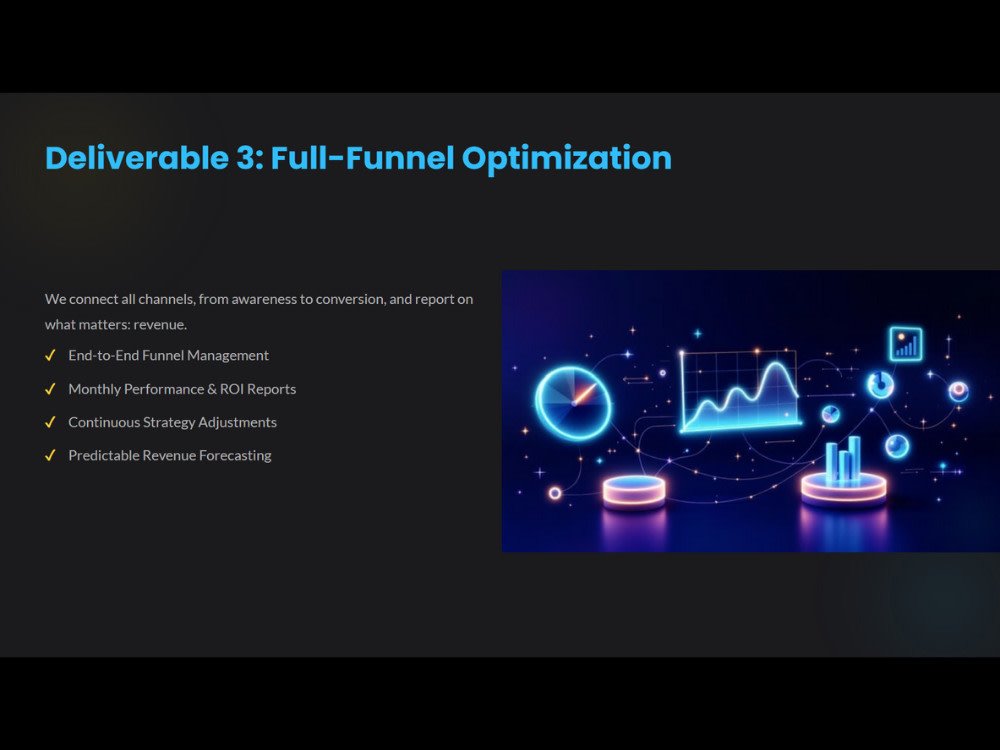 Deliverable 3: Full-Funnel Optimization

We connect all channels, from awareness to conversion, and report on what matters: revenue.

✓ End-to-End Funnel Management

✓ Monthly Performance & ROI Reports

✓ Continuous Strategy Adjustments

✓ Predictable Revenue Forecasting